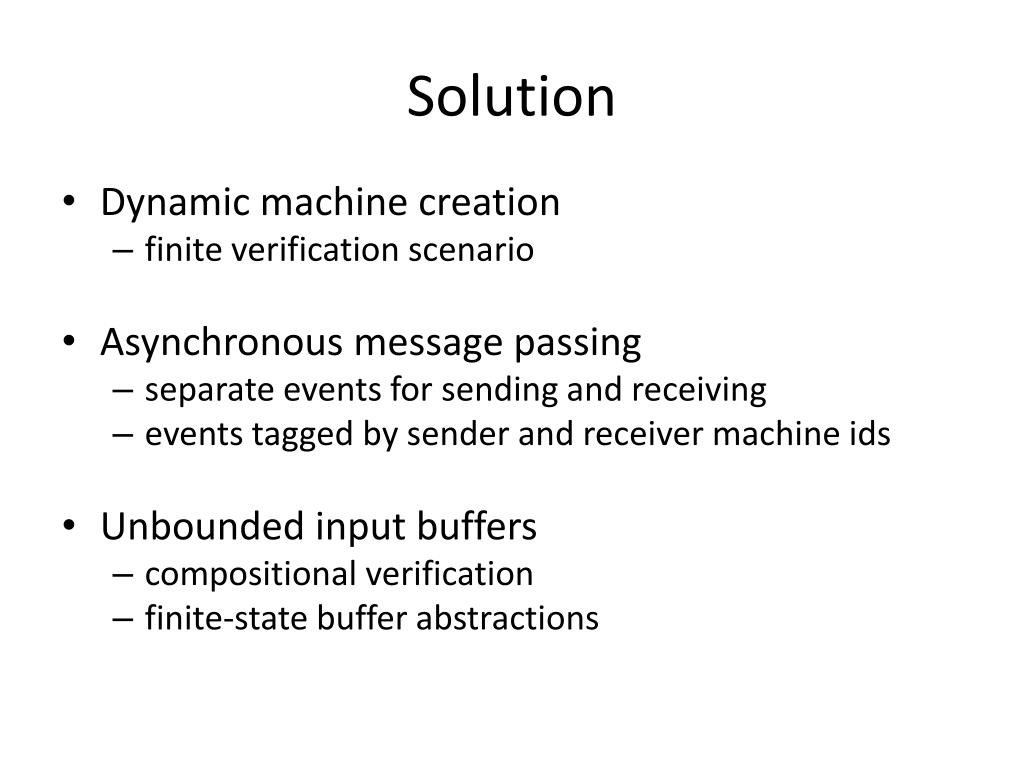 Solution

• Dynamic machine creation
– finite verification scenario

• Asynchronous message passing
– separate events for sending and receiving
– events tagged by sender and receiver machine ids

• Unbounded input buffers
– compositional verification
– finite-state buffer abstractions